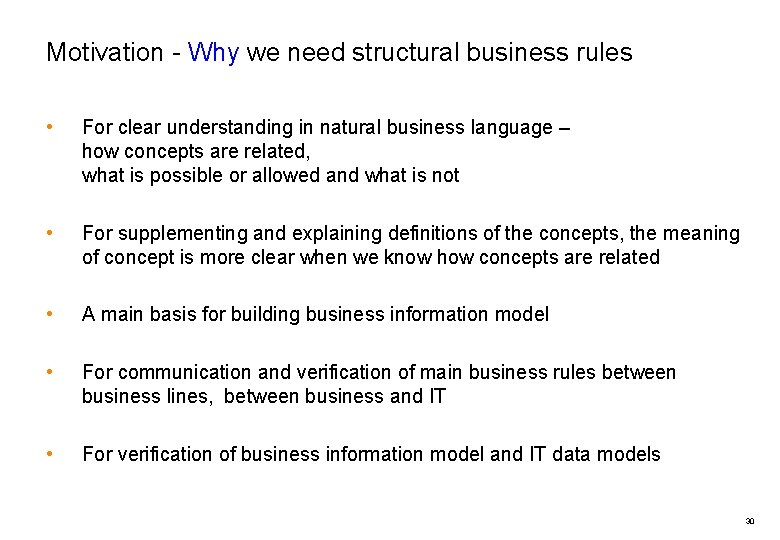 Motivation - Why we need structural business rules

• For clear understanding in natural business language – how concepts are related, what is possible or allowed and what is not

• For supplementing and explaining definitions of the concepts, the meaning of concept is more clear when we know how concepts are related

• A main basis for building business information model

• For communication and verification of main business rules between business lines, between business and IT

• For verification of business information model and IT data models

30